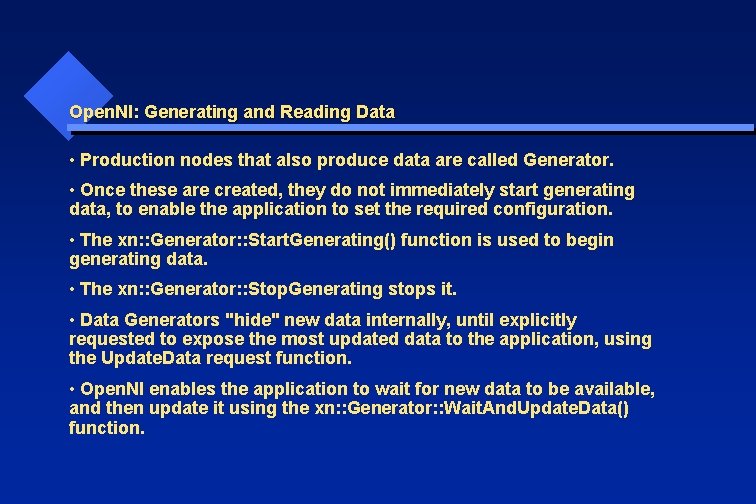 OpenNI: Generating and Reading Data

• Production nodes that also produce data are called Generator.

• Once these are created, they do not immediately start generating data, to enable the application to set the required configuration.

• The xn::Generator::StartGenerating() function is used to begin generating data.

• The xn::Generator::StopGenerating stops it.

• Data Generators "hide" new data internally, until explicitly requested to expose the most updated data to the application, using the UpdateData request function.

• OpenNI enables the application to wait for new data to be available, and then update it using the xn::Generator::WaitAndUpdateData() function.